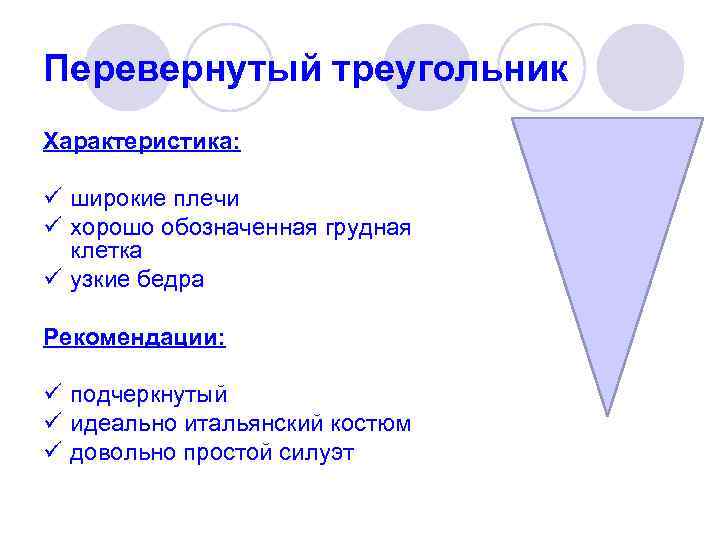 Перевернутый треугольник

Характеристика:

✓ широкие плечи
✓ хорошо обозначенная грудная клетка
✓ узкие бедра

Рекомендации:

✓ подчеркнутый
✓ идеально итальянский костюм
✓ довольно простой силуэт